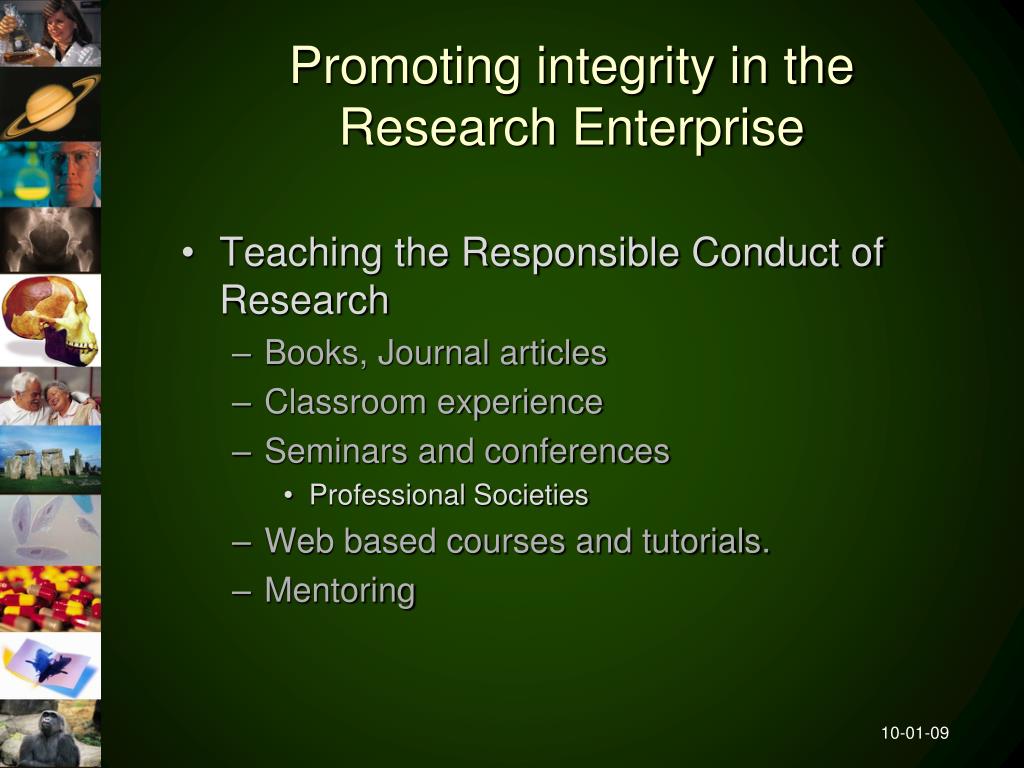 Promoting integrity in the Research Enterprise

• Teaching the Responsible Conduct of Research
 – Books, Journal articles
 – Classroom experience
 – Seminars and conferences
  • Professional Societies
 – Web based courses and tutorials.
 – Mentoring

10-01-09